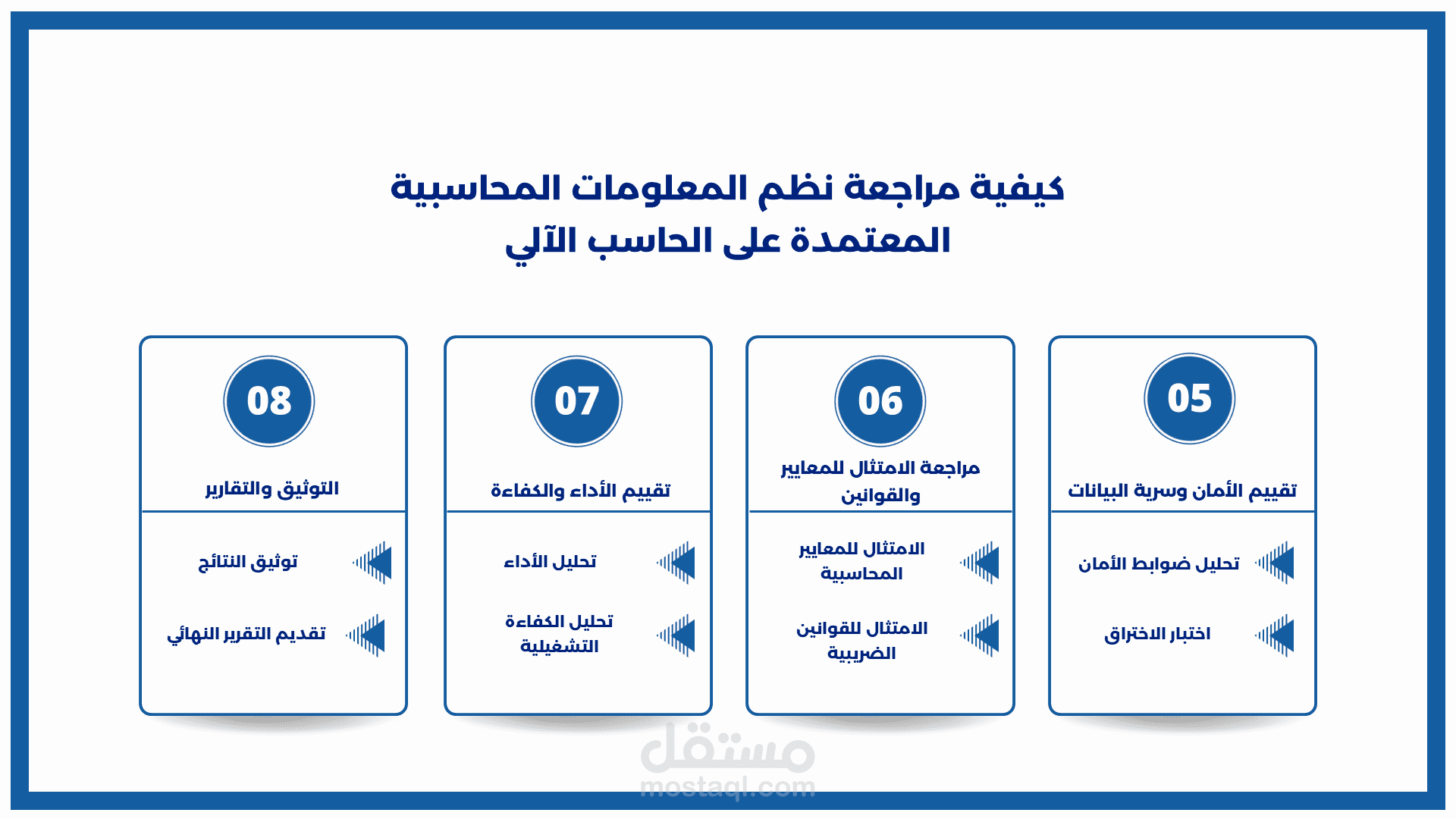 كيفية مراجعة نظم المعلومات المحاسبية
المعتمدة على الحاسب الآلي

05

تقييم الأمان وسرية البيانات

تحليل ضوابط الأمان

اختبار الاختراق

06

مراجعة الامتثال للمعايير والقوانين

الامتثال للمعايير المحاسبية

الامتثال للقوانين الضريبية

07

تقييم الأداء والكفاءة

تحليل الأداء

تحليل الكفاءة التشغيلية

08

التوثيق والتقارير

توثيق النتائج

تقديم التقرير النهائي

مستقل
mostaql.com